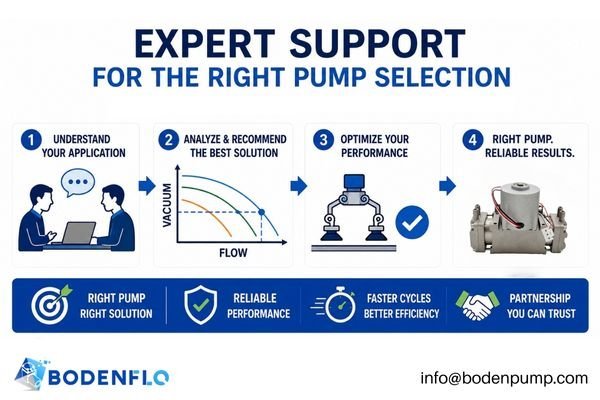 EXPERT SUPPORT
FOR THE RIGHT PUMP SELECTION

1 UNDERSTAND YOUR APPLICATION

2 ANALYZE & RECOMMEND THE BEST SOLUTION

VACUUM

FLOW

3 OPTIMIZE YOUR PERFORMANCE

4 RIGHT PUMP. RELIABLE RESULTS.

RIGHT PUMP RIGHT SOLUTION

RELIABLE PERFORMANCE

FASTER CYCLES BETTER EFFICIENCY

PARTNERSHIP YOU CAN TRUST

BODENFLO

info@bodenpump.com